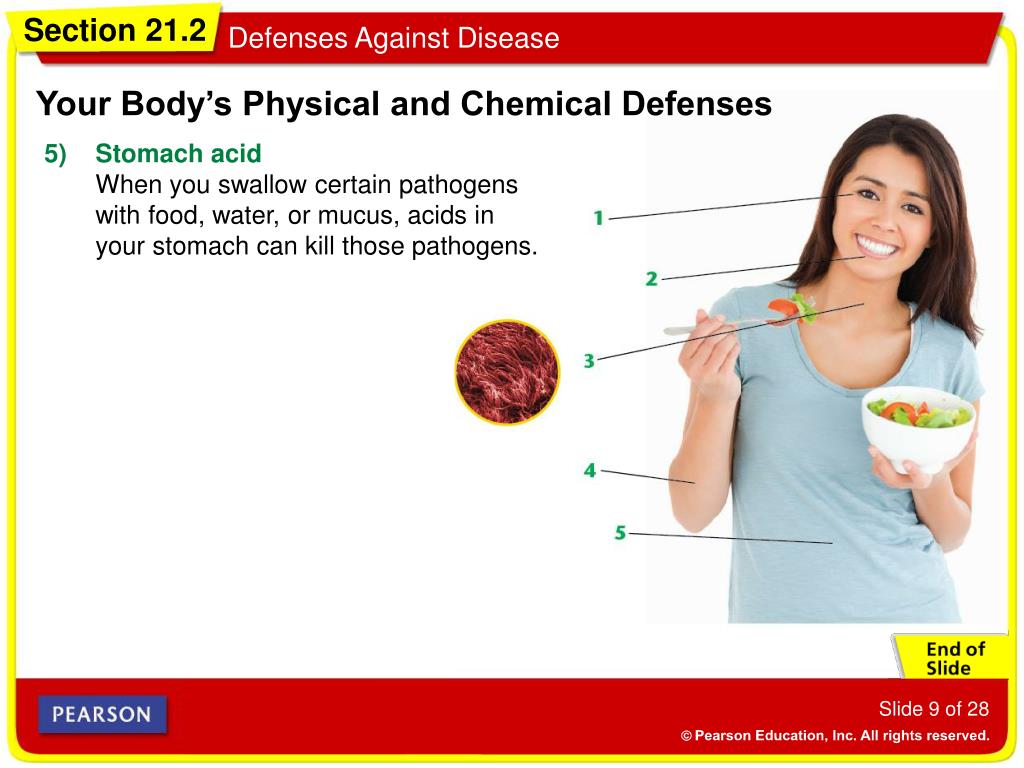 Section 21.2 Defenses Against Disease

Your Body's Physical and Chemical Defenses

5) Stomach acid
When you swallow certain pathogens with food, water, or mucus, acids in your stomach can kill those pathogens.

1

2

3

4

5

End of Slide

PEARSON

Slide 9 of 28

© Pearson Education, Inc. All rights reserved.